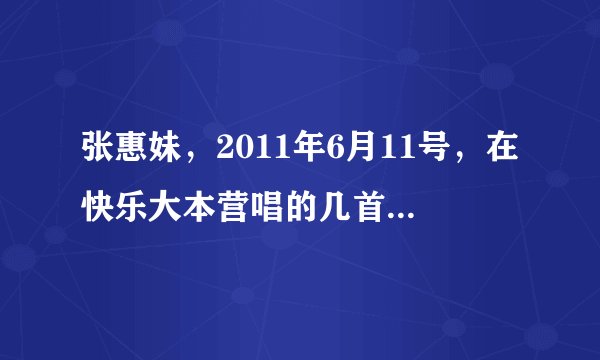 张惠妹，2011年6月11号，在快乐大本营唱的几首...